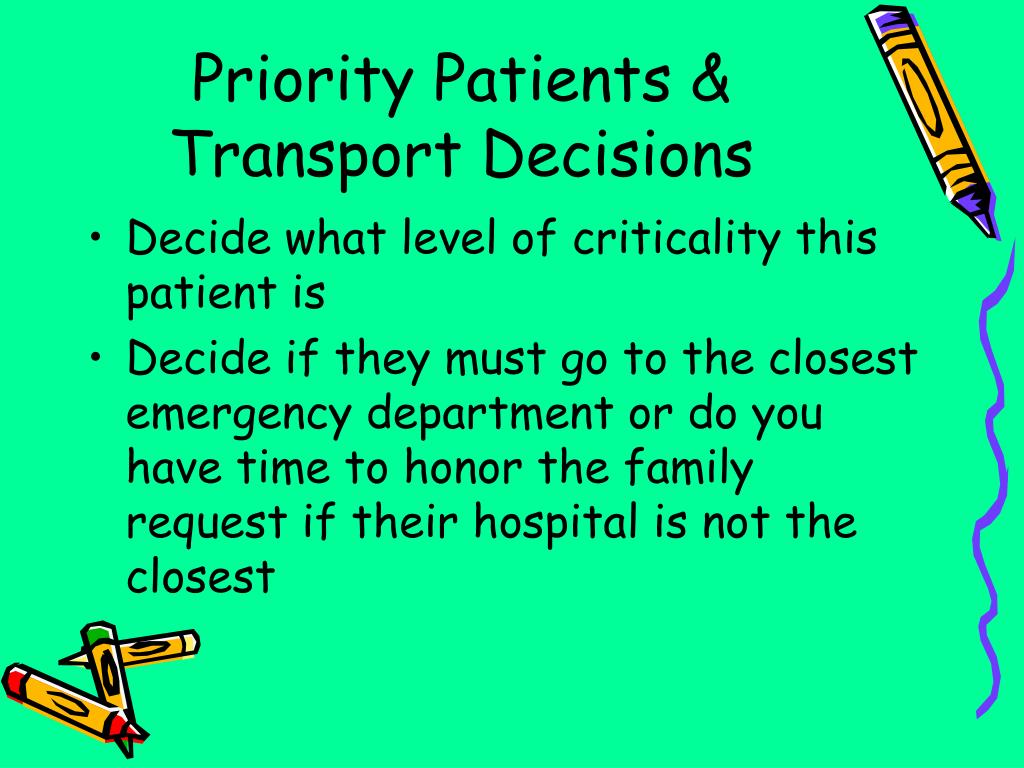 Priority Patients &
Transport Decisions

• Decide what level of criticality this patient is
• Decide if they must go to the closest emergency department or do you have time to honor the family request if their hospital is not the closest